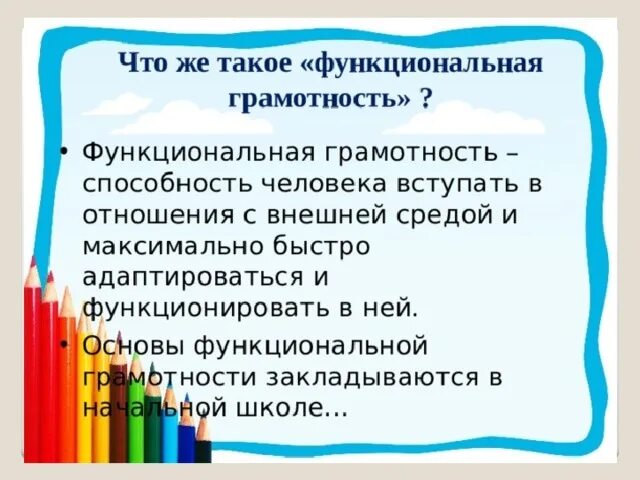 Что же такое «функциональная грамотность» ?

• Функциональная грамотность – способность человека вступать в отношения с внешней средой и максимально быстро адаптироваться и функционировать в ней.

• Основы функциональной грамотности закладываются в начальной школе...